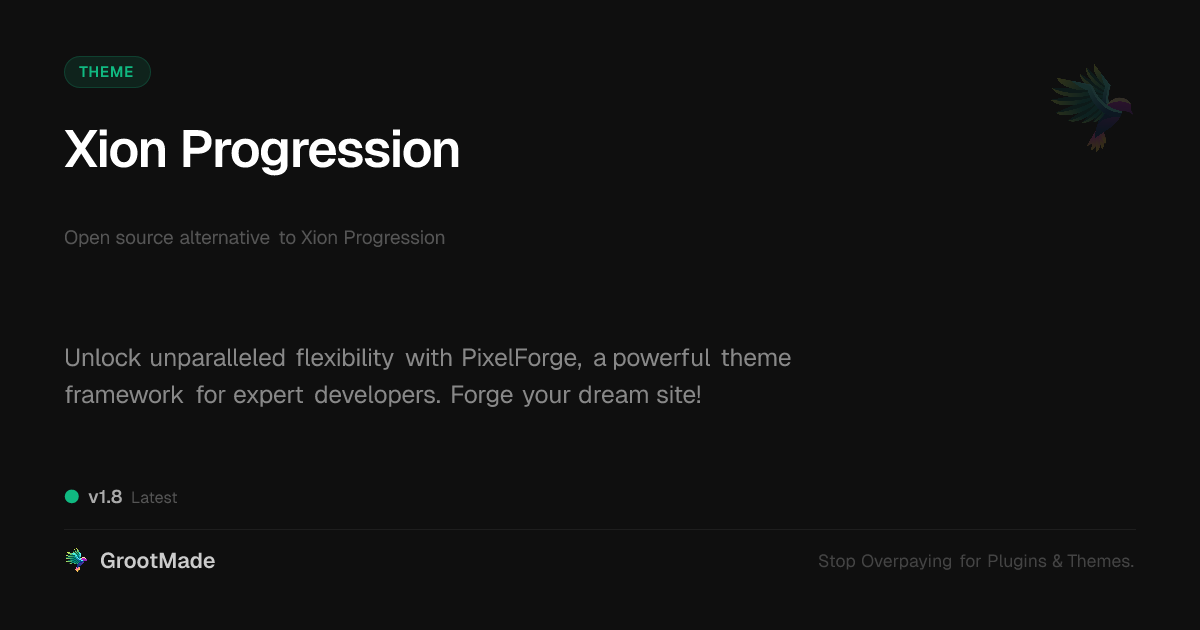 THEME

Xion Progression

Open source alternative to Xion Progression

Unlock unparalleled flexibility with PixelForge, a powerful theme framework for expert developers. Forge your dream site!

v1.8 Latest

GrootMade

Stop Overpaying for Plugins & Themes.